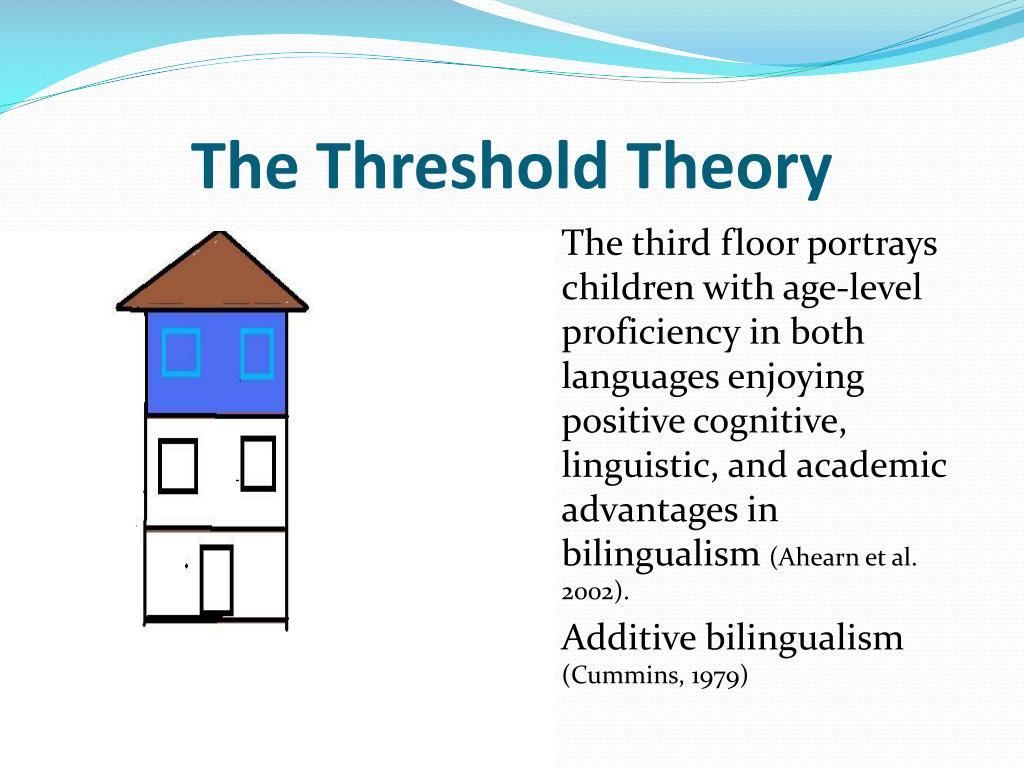 The Threshold Theory

The third floor portrays children with age-level proficiency in both languages enjoying positive cognitive, linguistic, and academic advantages in bilingualism (Ahearn et al. 2002).

Additive bilingualism (Cummins, 1979)